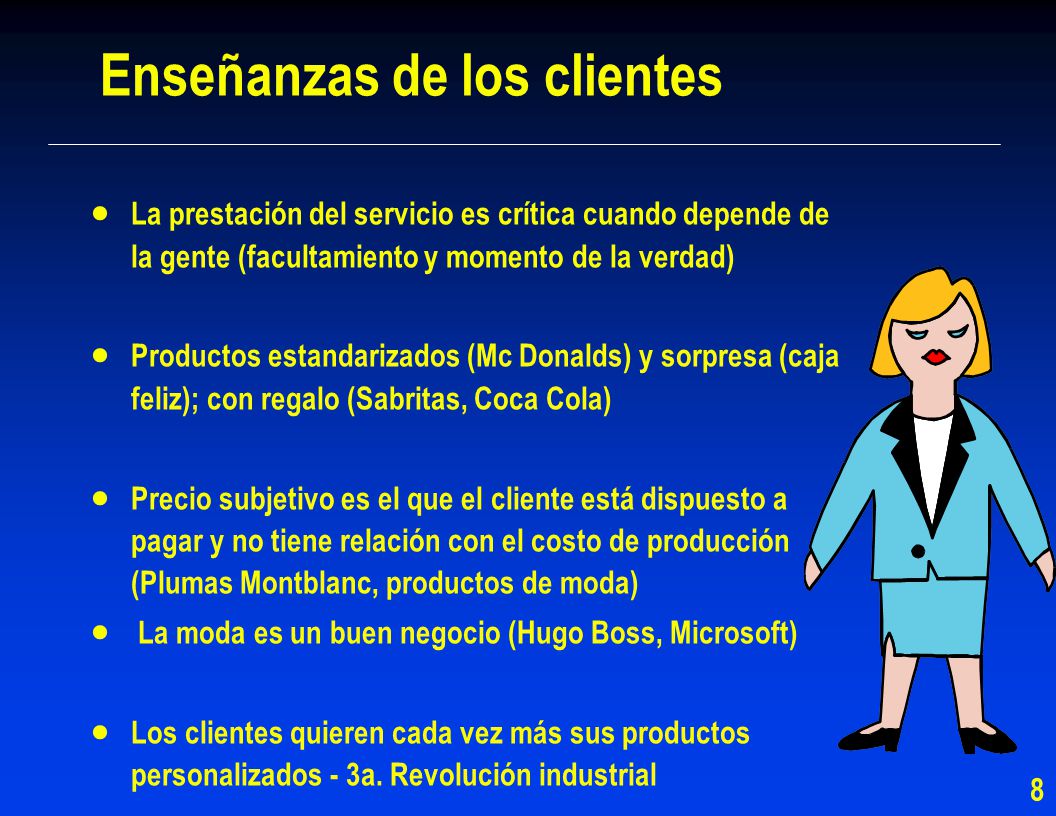 Enseñanzas de los clientes

• La prestación del servicio es crítica cuando depende de la gente (facultamiento y momento de la verdad)

• Productos estandarizados (Mc Donalds) y sorpresa (caja feliz); con regalo (Sabritas, Coca Cola)

• Precio subjetivo es el que el cliente está dispuesto a pagar y no tiene relación con el costo de producción (Plumas Montblanc, productos de moda)

• La moda es un buen negocio (Hugo Boss, Microsoft)

• Los clientes quieren cada vez más sus productos personalizados - 3a. Revolución industrial

8